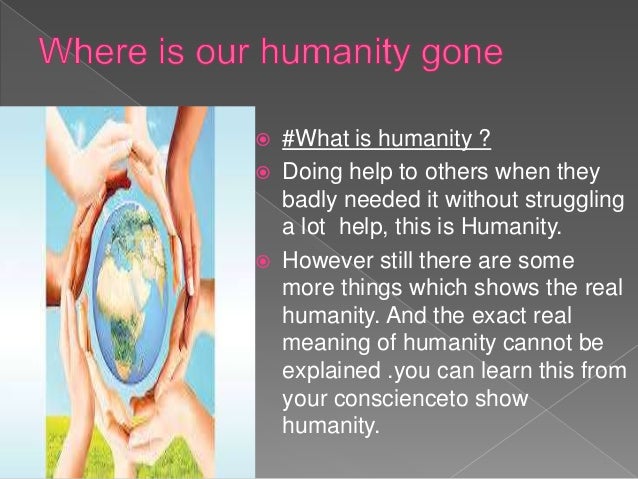 Where is our humanity gone

#What is humanity ?

Doing help to others when they badly needed it without struggling a lot  help, this is Humanity.

However still there are some more things which shows the real humanity. And the exact real meaning of humanity cannot be explained .you can learn this from your conscienceto show humanity.